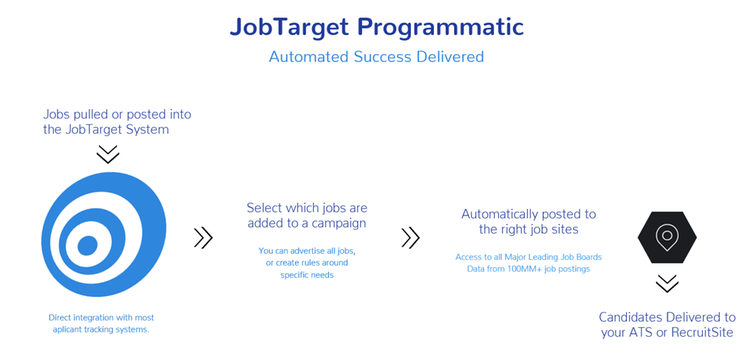 JobTarget Programmatic

Automated Success Delivered

Jobs pulled or posted into the JobTarget System

Direct integration with most aplicant tracking systems.

Select which jobs are added to a campaign

You can advertise all jobs, or create rules around specific needs

Automatically posted to the right job sites

Access to all Major Leading Job Boards Data from 100MM+ job postings

Candidates Delivered to your ATS or RecruitSite